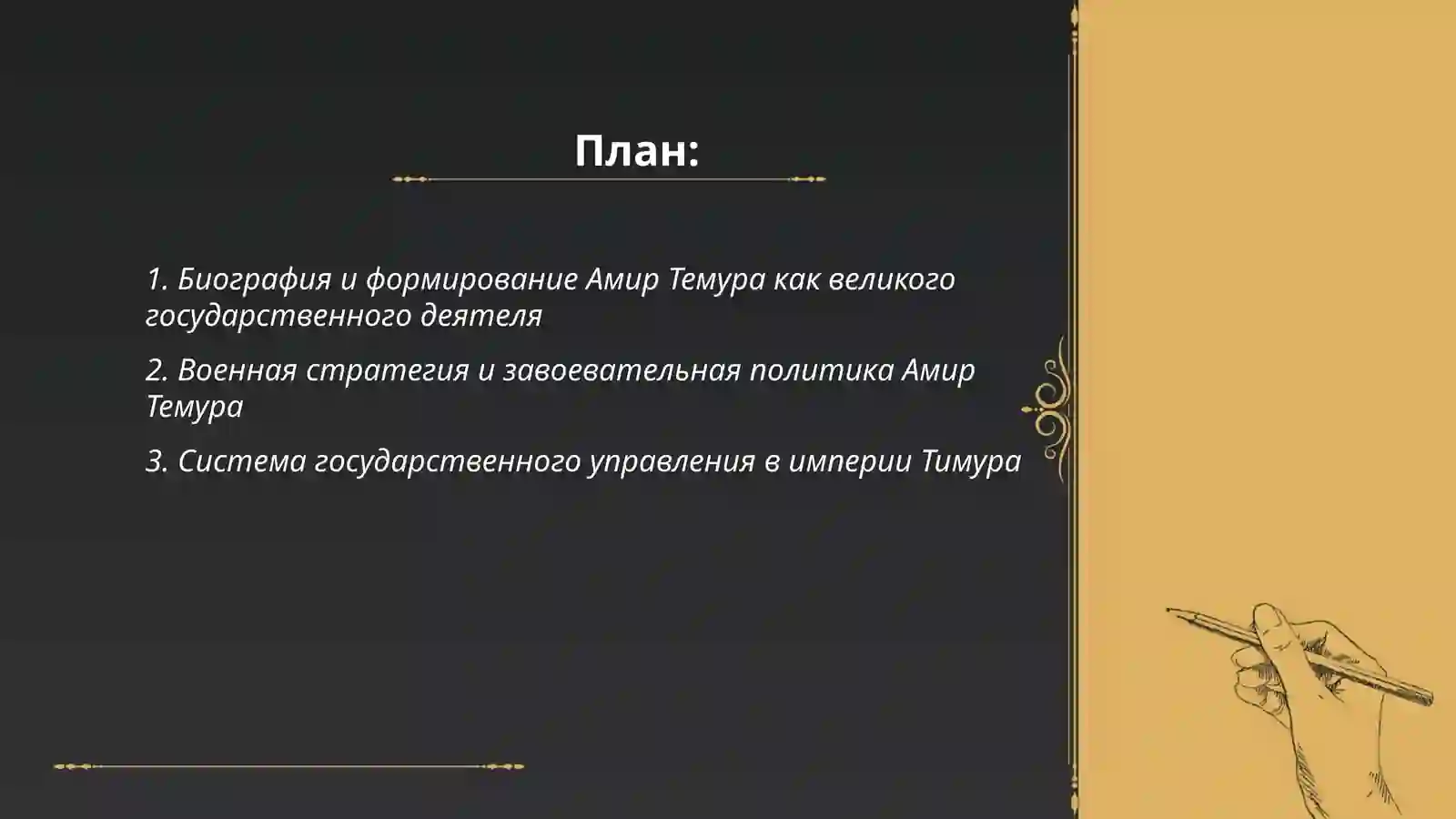 План:

1. Биография и формирование Амир Темура как великого государственного деятеля

2. Военная стратегия и завоевательная политика Амир Темура

3. Система государственного управления в империи Тимура